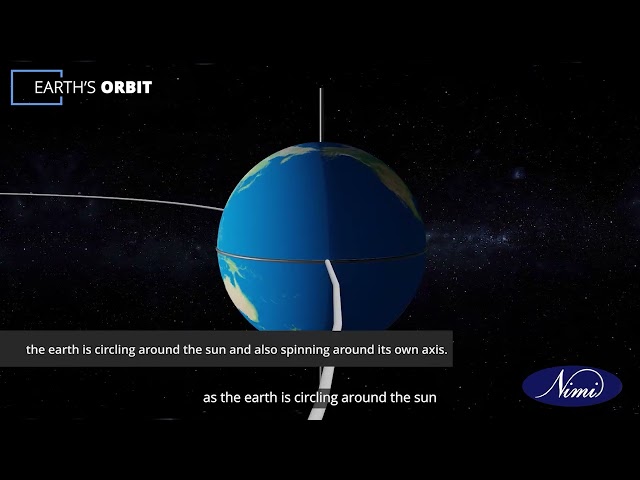 EARTH'S ORBIT

the earth is circling around the sun and also spinning around its own axis.

as the earth is circling around the sun

Nimi